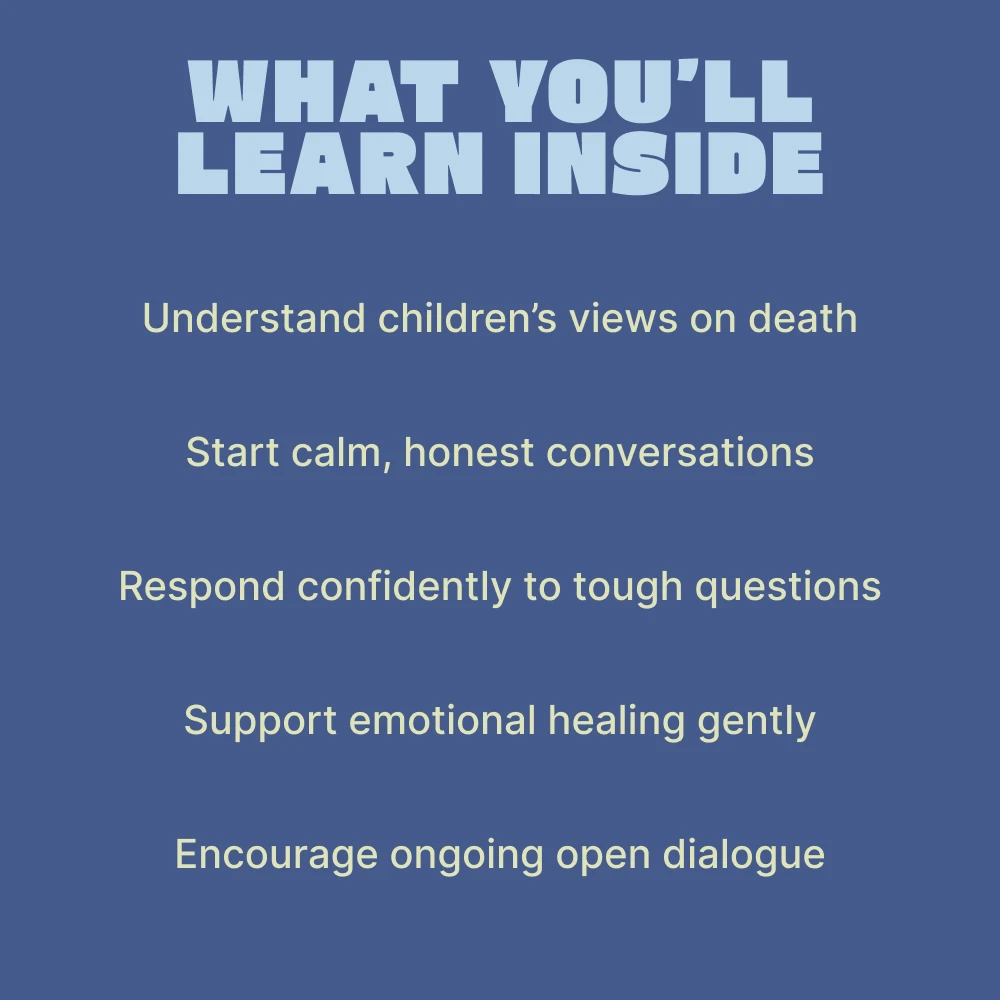 WHAT YOU'LL LEARN INSIDE

Understand children's views on death

Start calm, honest conversations

Respond confidently to tough questions

Support emotional healing gently

Encourage ongoing open dialogue